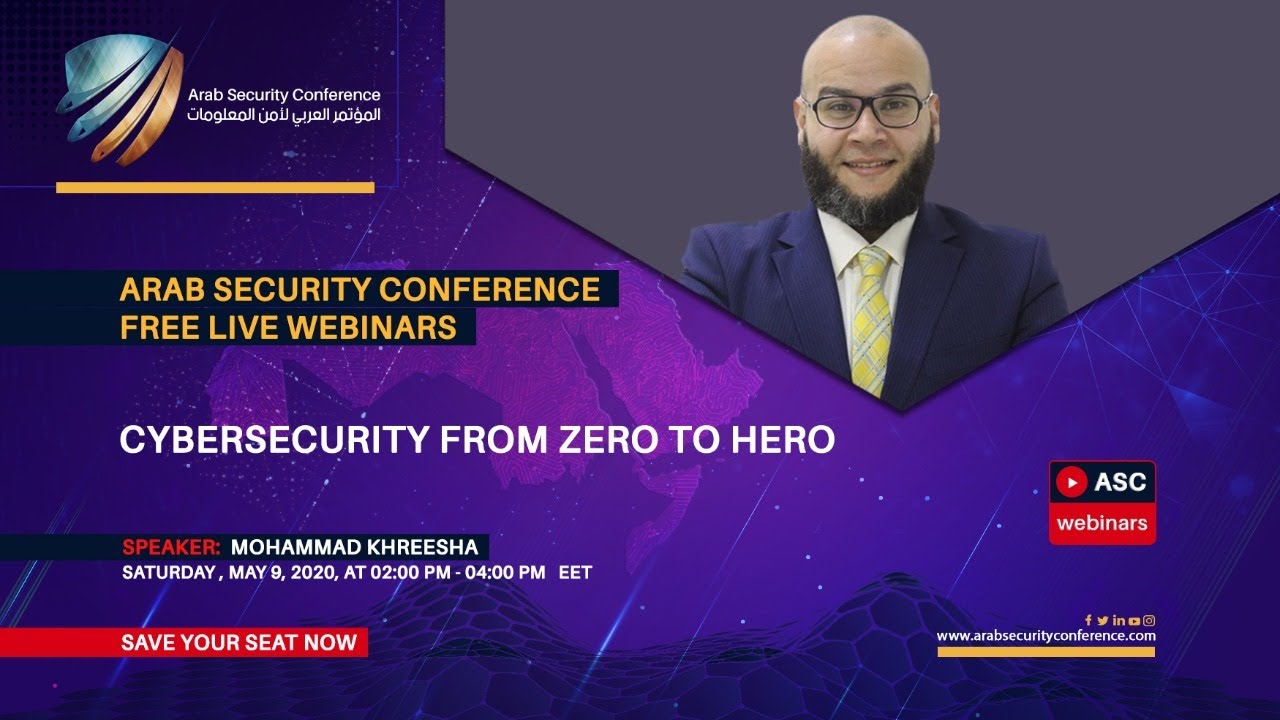 Arab Security Conference
المؤتمر العربي لأمن المعلومات

ARAB SECURITY CONFERENCE
FREE LIVE WEBINARS

CYBERSECURITY FROM ZERO TO HERO

ASC
webinars

SPEAKER: MOHAMMAD KHREESHA
SATURDAY , MAY 9, 2020, AT 02:00 PM - 04:00 PM EET

SAVE YOUR SEAT NOW

www.arabsecurityconference.com